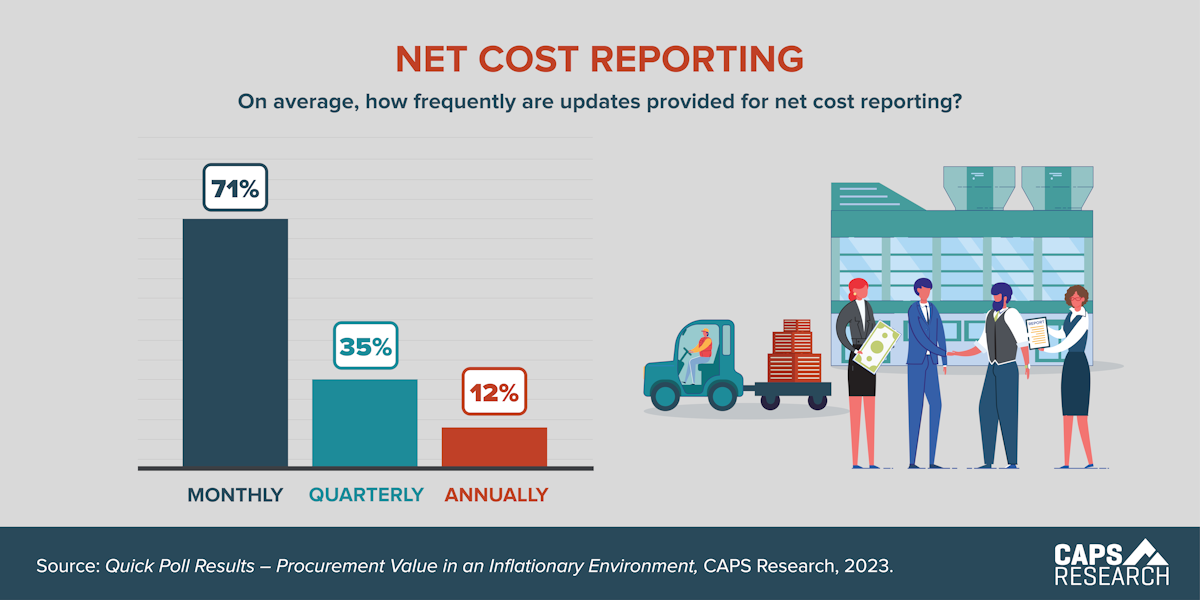 NET COST REPORTING

On average, how frequently are updates provided for net cost reporting?

71%

35%

12%

MONTHLY QUARTERLY ANNUALLY

Source: Quick Poll Results – Procurement Value in an Inflationary Environment, CAPS Research, 2023.

CAPS RESEARCH